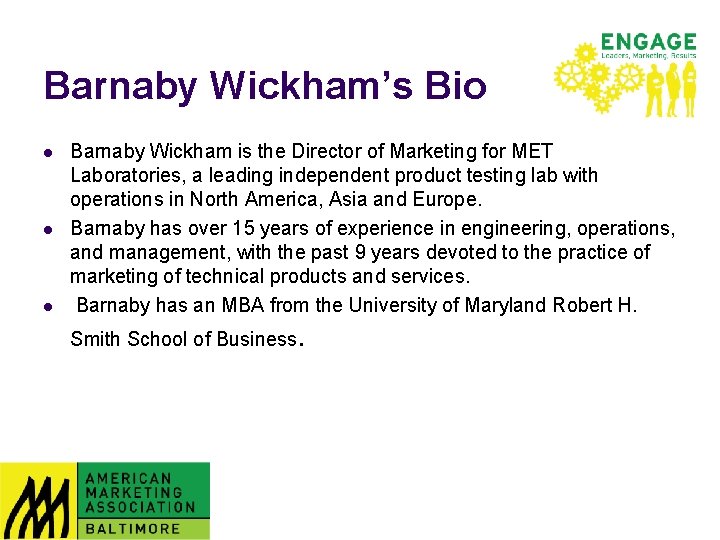 ENGAGE
Leaders, Marketing, Results

Barnaby Wickham's Bio

• Barnaby Wickham is the Director of Marketing for MET Laboratories, a leading independent product testing lab with operations in North America, Asia and Europe.
• Barnaby has over 15 years of experience in engineering, operations, and management, with the past 9 years devoted to the practice of marketing of technical products and services.
• Barnaby has an MBA from the University of Maryland Robert H. Smith School of Business.

AMERICAN
MARKETING
ASSOCIATION
BALTIMORE